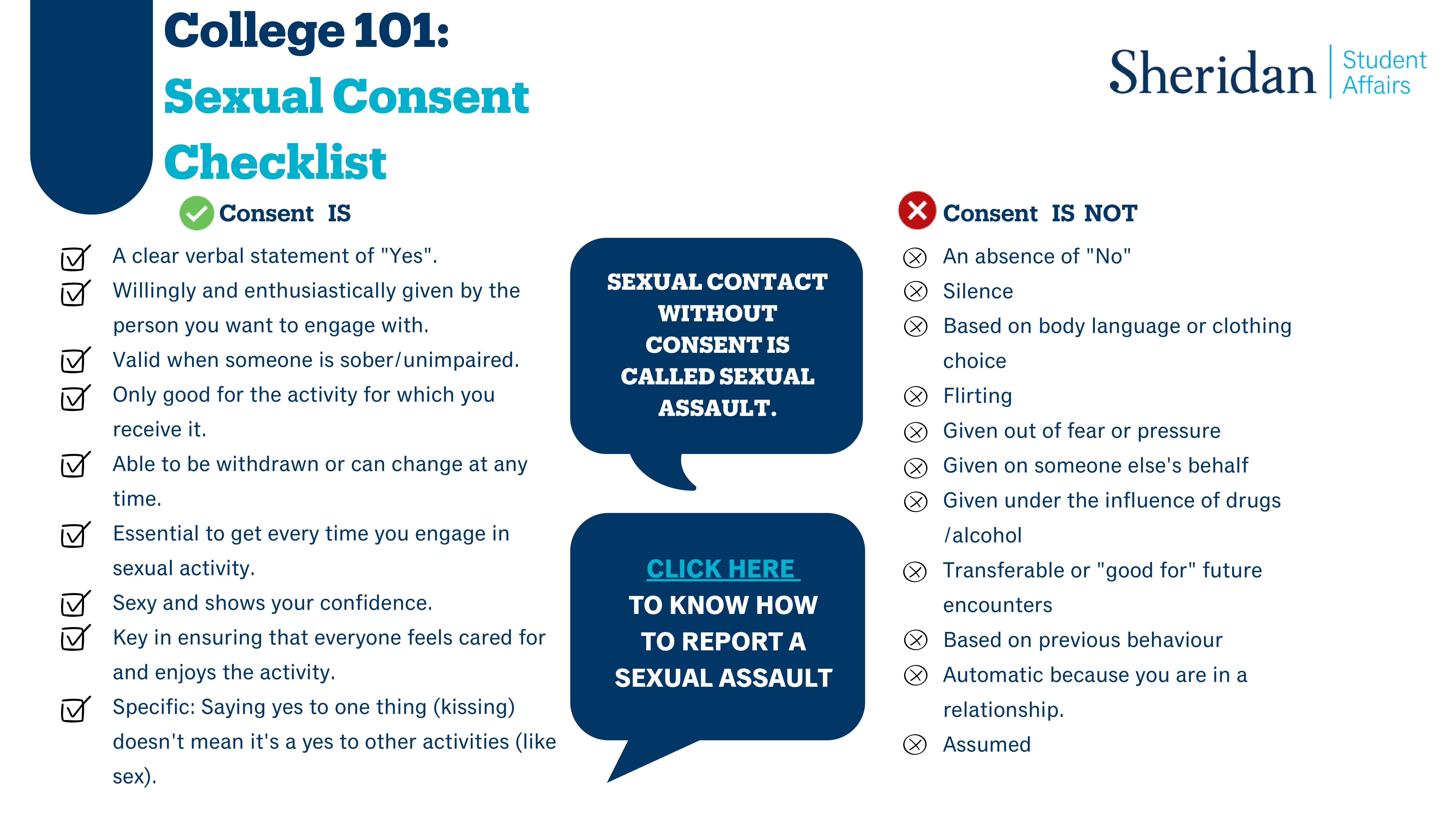 College 101:
Sexual Consent Checklist

Sheridan | Student Affairs

Consent IS

A clear verbal statement of "Yes".

Willingly and enthusiastically given by the person you want to engage with.

Valid when someone is sober/unimpaired.

Only good for the activity for which you receive it.

Able to be withdrawn or can change at any time.

Essential to get every time you engage in sexual activity.

Sexy and shows your confidence.

Key in ensuring that everyone feels cared for and enjoys the activity.

Specific: Saying yes to one thing (kissing) doesn't mean it's a yes to other activities (like sex).

SEXUAL CONTACT WITHOUT CONSENT IS CALLED SEXUAL ASSAULT.

CLICK HERE TO KNOW HOW TO REPORT A SEXUAL ASSAULT

Consent IS NOT

An absence of "No"

Silence

Based on body language or clothing choice

Flirting

Given out of fear or pressure

Given on someone else's behalf

Given under the influence of drugs /alcohol

Transferable or "good for" future encounters

Based on previous behaviour

Automatic because you are in a relationship.

Assumed